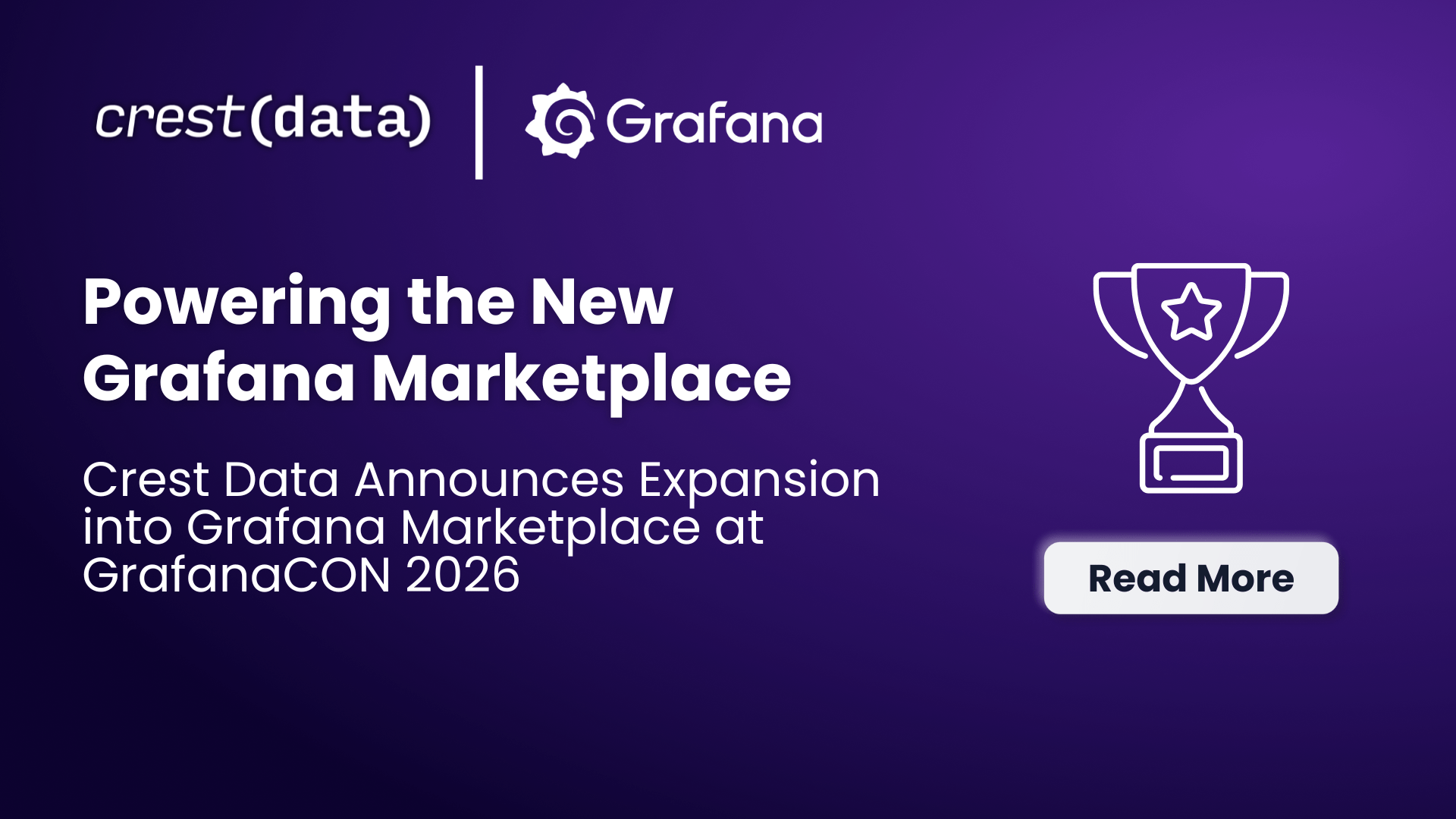 crest(data) | Grafana

Powering the New Grafana Marketplace

Crest Data Announces Expansion into Grafana Marketplace at GrafanaCON 2026

Read More